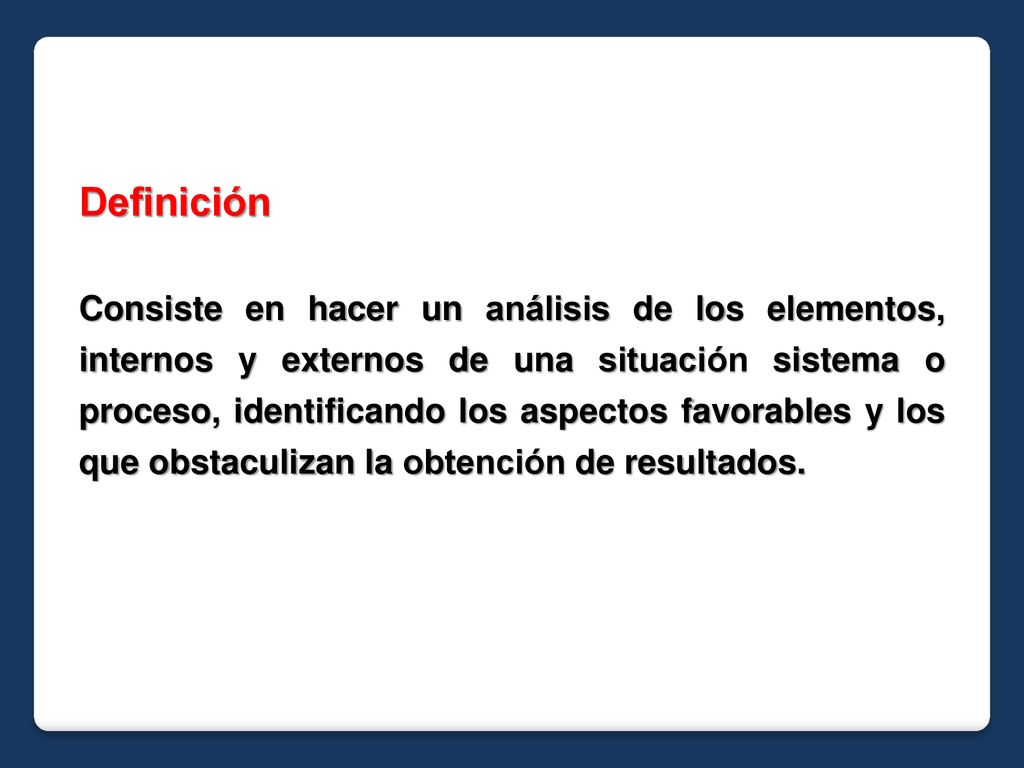 Definición

Consiste en hacer un análisis de los elementos, internos y externos de una situación sistema o proceso, identificando los aspectos favorables y los que obstaculizan la obtención de resultados.